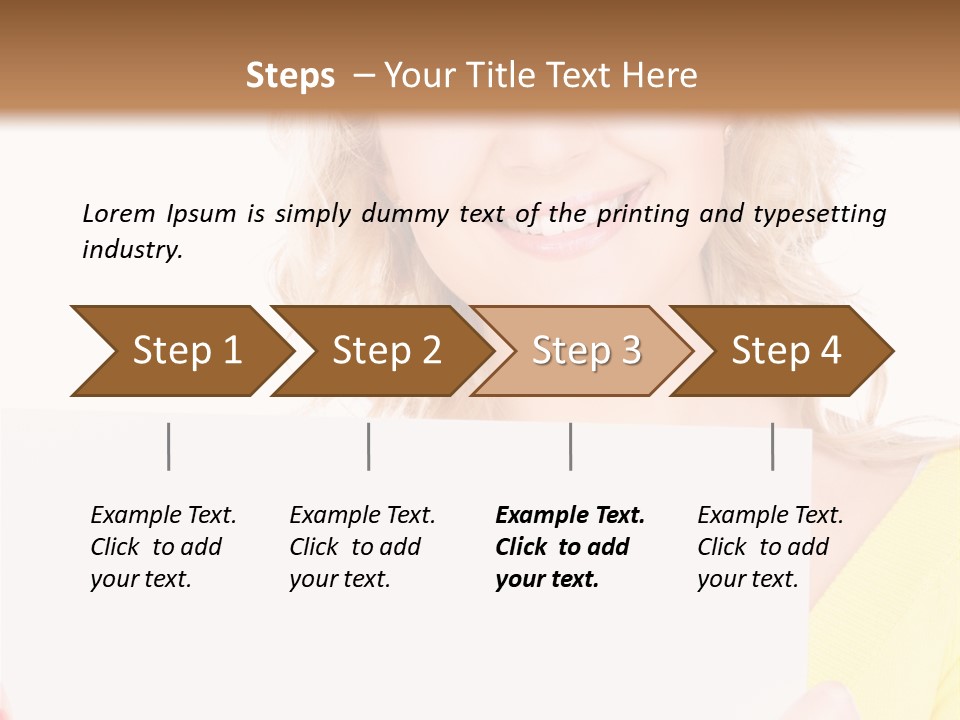 Steps – Your Title Text Here

Lorem Ipsum is simply dummy text of the printing and typesetting industry.

Step 1

Step 2

Step 3

Step 4

Example Text. Click to add your text.

Example Text. Click to add your text.

Example Text. Click to add your text.

Example Text. Click to add your text.